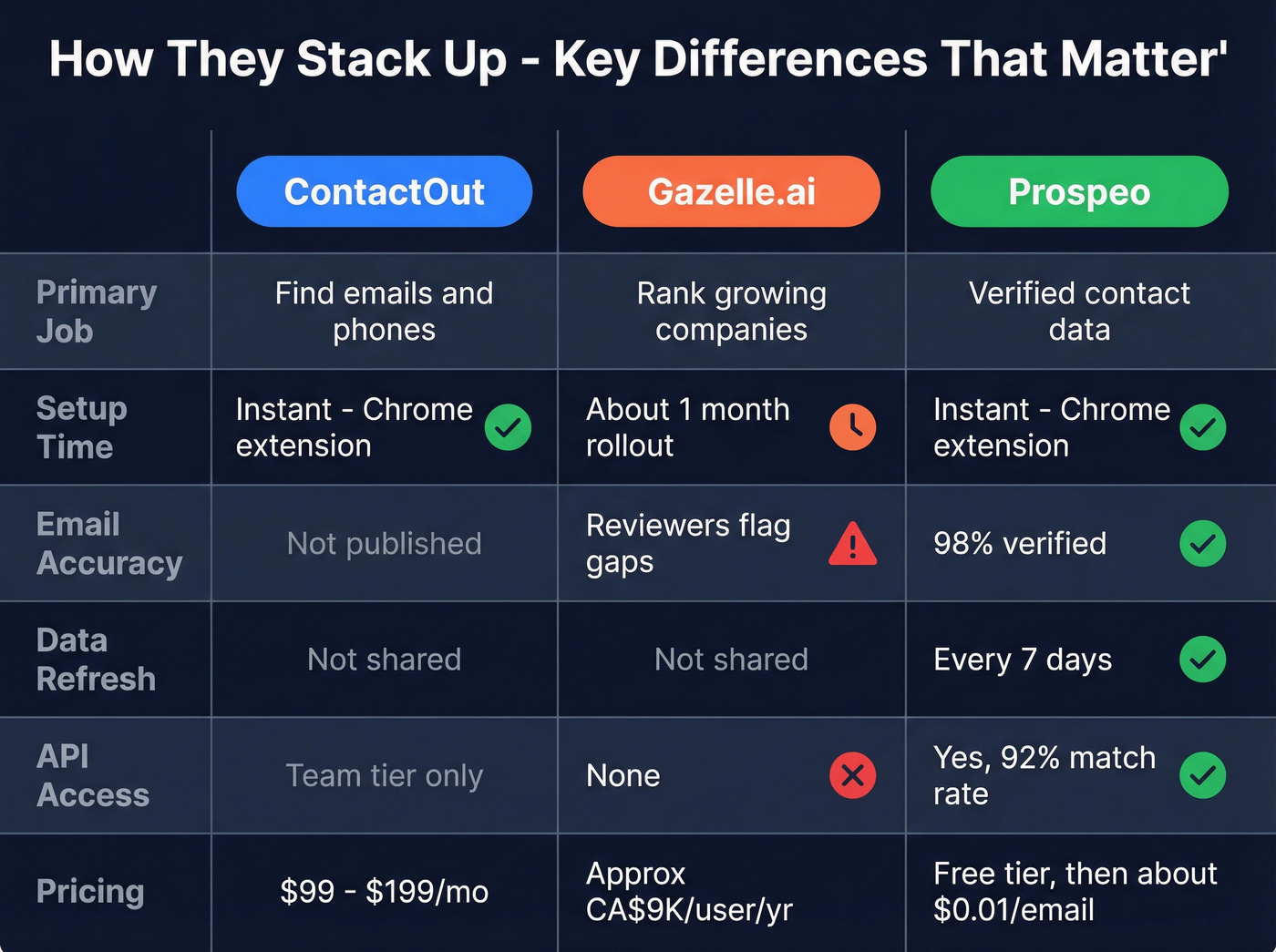 How They Stack Up - Key Differences That Matter'

| | ContactOut | Gazelle.ai | Prospeo |
|---|---|---|---|
| Primary Job | Find emails and phones | Rank growing companies | Verified contact data |
| Setup Time | Instant - Chrome extension | About 1 month rollout | Instant - Chrome extension |
| Email Accuracy | Not published | Reviewers flag gaps | 98% verified |
| Data Refresh | Not shared | Not shared | Every 7 days |
| API Access | Team tier only | None | Yes, 92% match rate |
| Pricing | \$99 - \$199/mo | Approx CA\$9K/user/yr | Free tier, then about \$0.01/email |